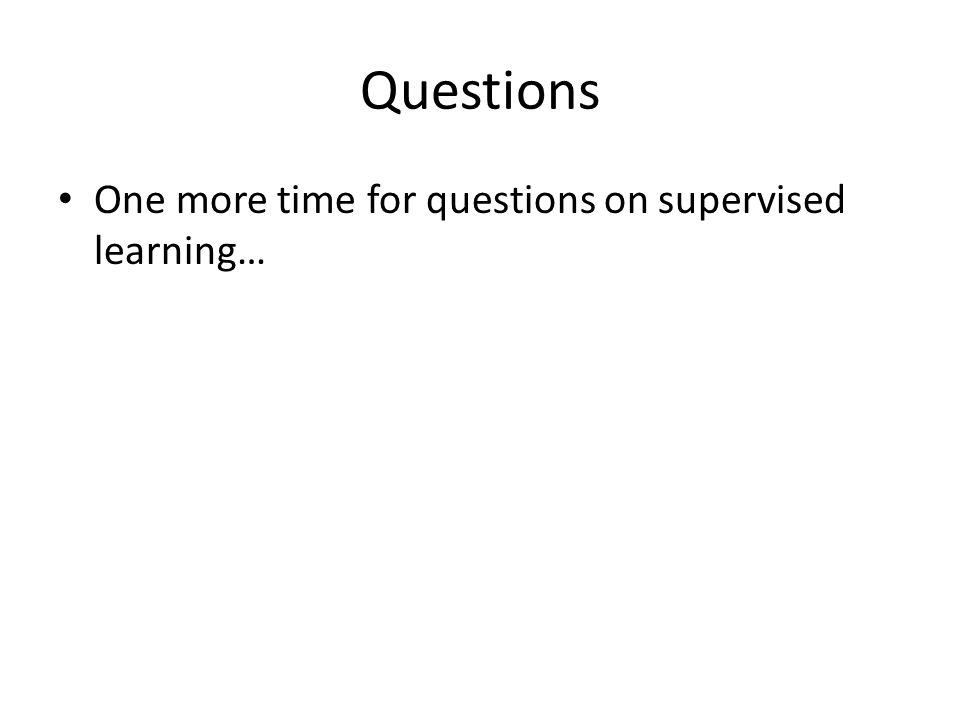 Questions

• One more time for questions on supervised learning…